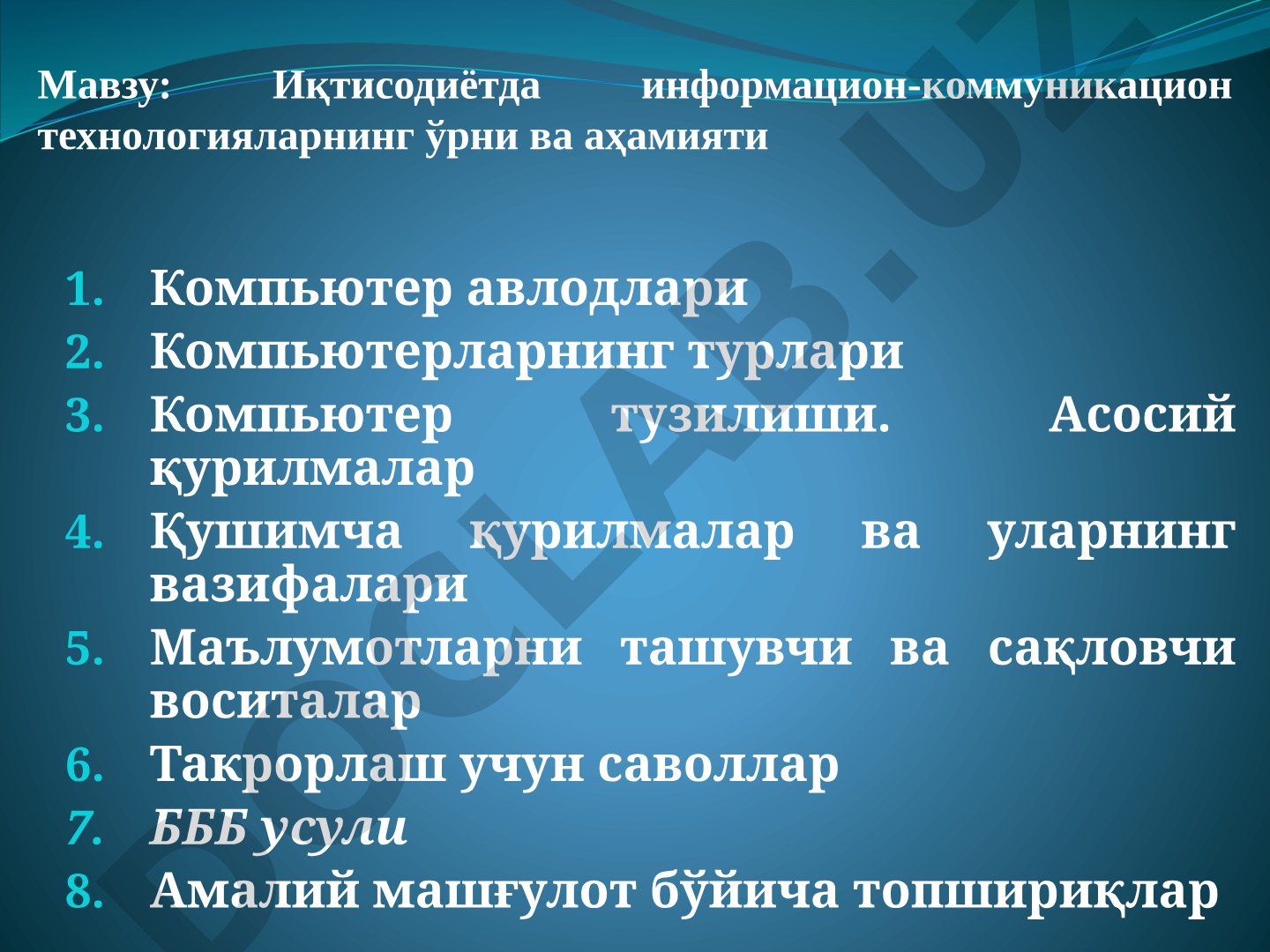 Мавзу: Иқтисодиётда информацион-коммуникацион технологияларнинг ўрни ва аҳамияти

1. Компьютер авлодлари
2. Компьютерларнинг турлари
3. Компьютер тузилиши. Асосий қурилмалар
4. Қушимча қурилмалар ва уларнинг вазифалари
5. Маълумотларни ташувчи ва сақловчи воситалар
6. Такрорлаш учун саволлар
7. БББ усули
8. Амалий машғулот бўйича топшириқлар

DOCLAB.UZ